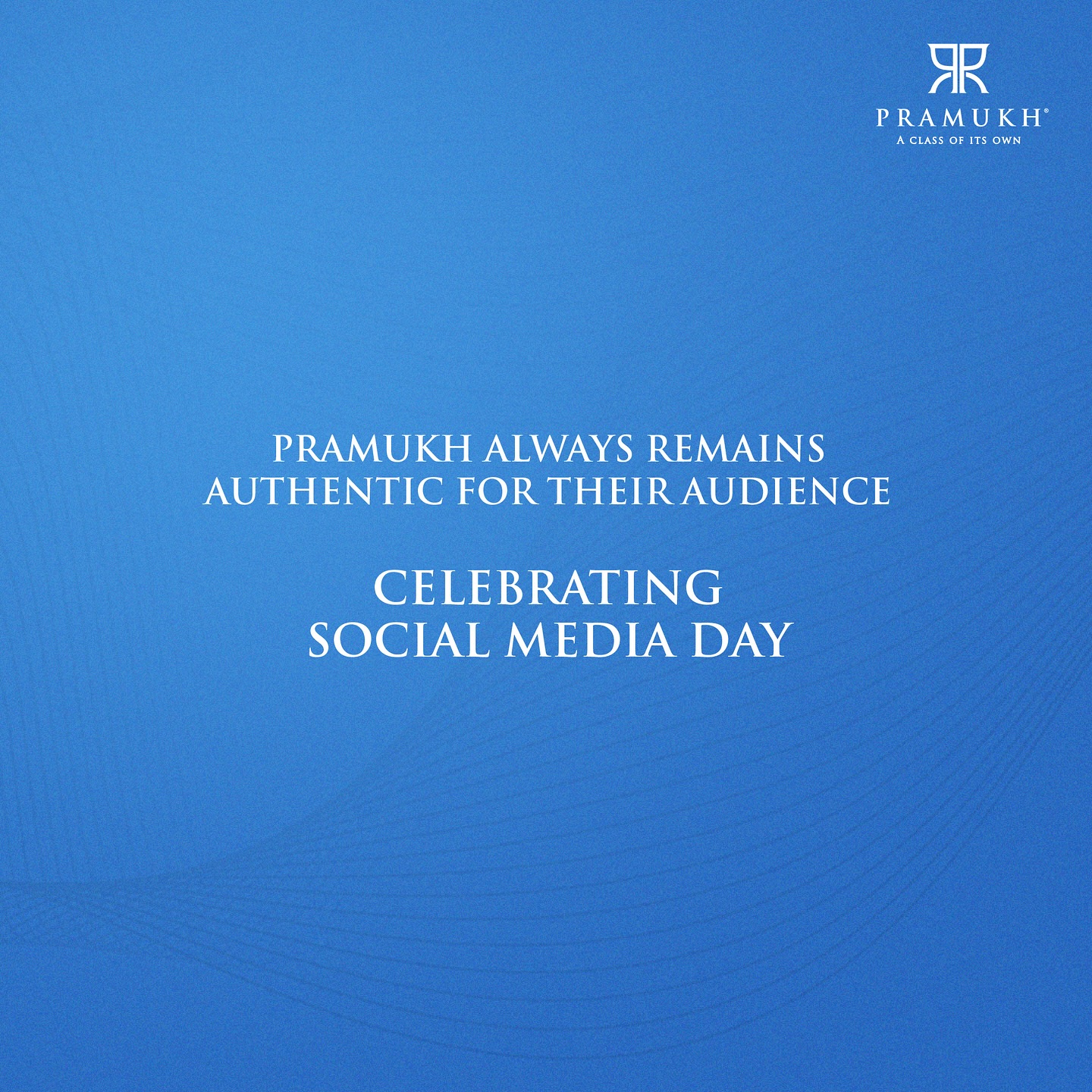 PRAMUKH®
A CLASS OF ITS OWN

PRAMUKH ALWAYS REMAINS AUTHENTIC FOR THEIR AUDIENCE

CELEBRATING SOCIAL MEDIA DAY